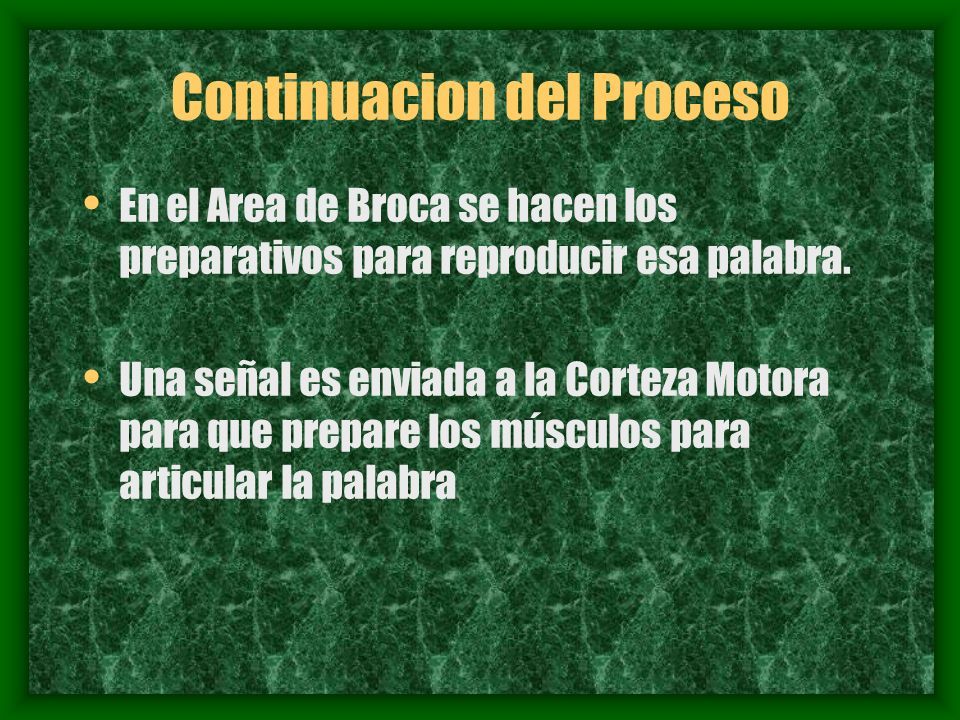 Continuacion del Proceso

• En el Area de Broca se hacen los preparativos para reproducir esa palabra.

• Una señal es enviada a la Corteza Motora para que prepare los músculos para articular la palabra